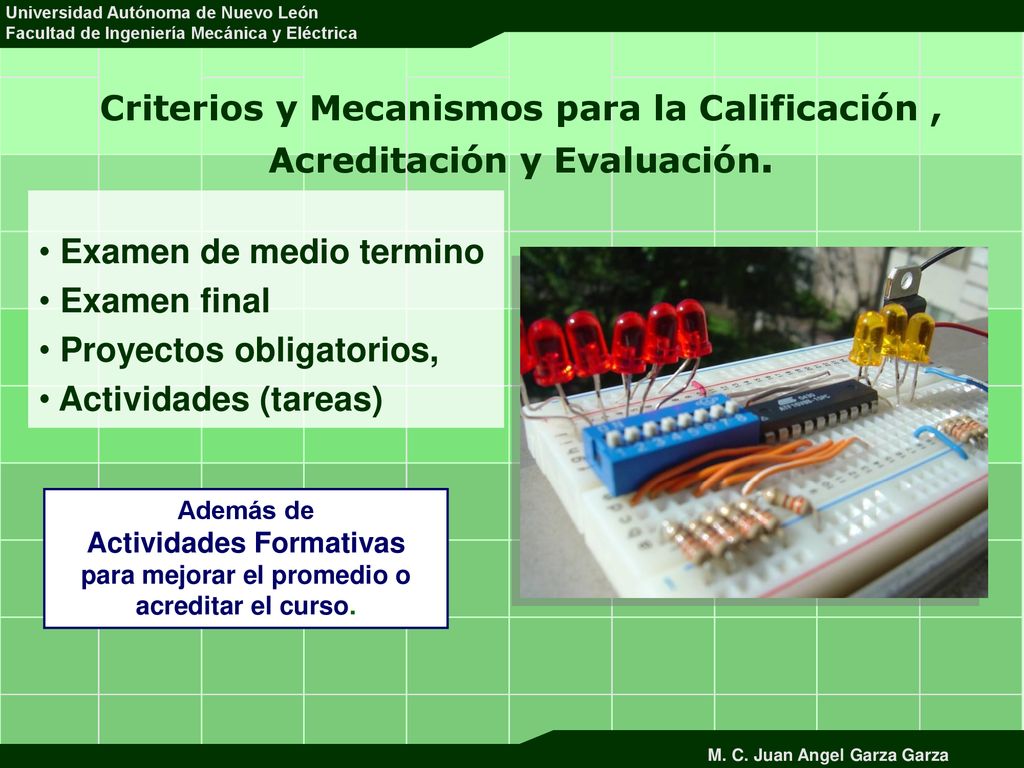 Universidad Autónoma de Nuevo León
Facultad de Ingeniería Mecánica y Eléctrica

Criterios y Mecanismos para la Calificación , Acreditación y Evaluación.

• Examen de medio termino
• Examen final
• Proyectos obligatorios,
• Actividades (tareas)

Además de
Actividades Formativas
para mejorar el promedio o acreditar el curso.

M. C. Juan Angel Garza Garza